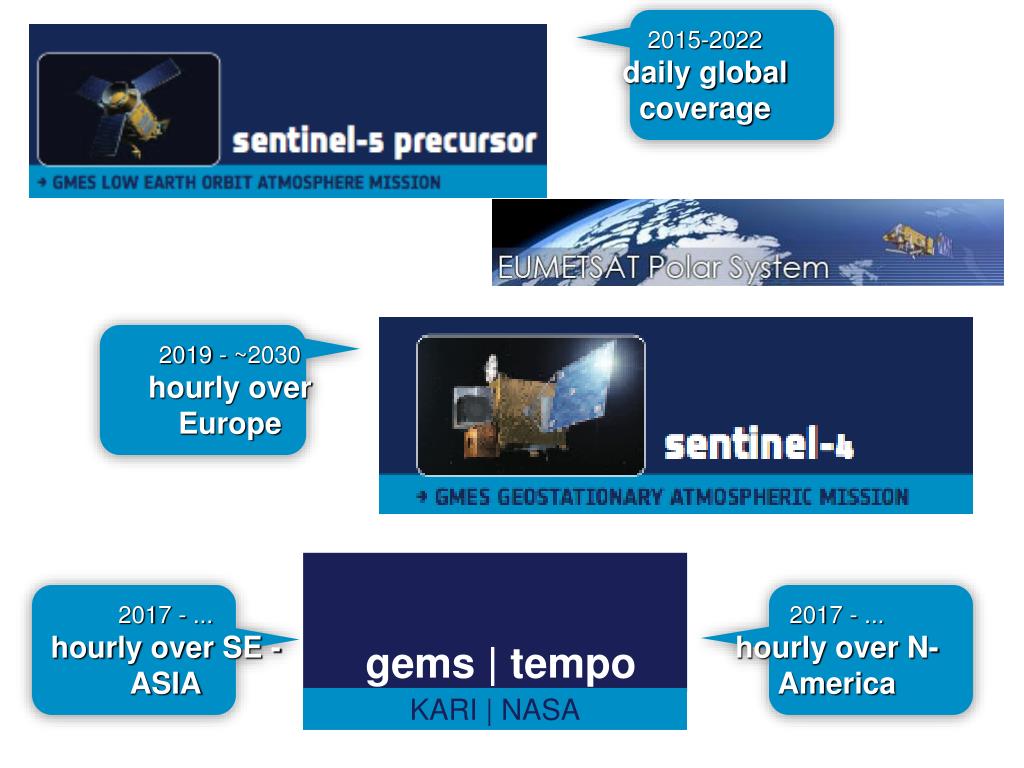 sentinel-5 precursor

→ GMES LOW EARTH ORBIT ATMOSPHERE MISSION

2015-2022
daily global coverage

EUMETSAT Polar System

2019 - ~2030
hourly over Europe

sentinel-4

→ GMES GEOSTATIONARY ATMOSPHERIC MISSION

2017 - ...
hourly over SE - ASIA

gems | tempo
KARI | NASA

2017 - ...
hourly over N-America